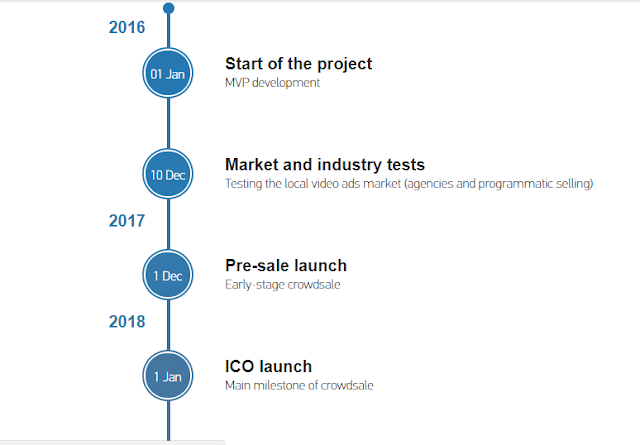 2016

01 Jan

Start of the project
MVP development

10 Dec

Market and industry tests
Testing the local video ads market (agencies and programmatic selling)

2017

1 Dec

Pre-sale launch
Early-stage crowdsale

2018

1 Jan

ICO launch
Main milestone of crowdsale